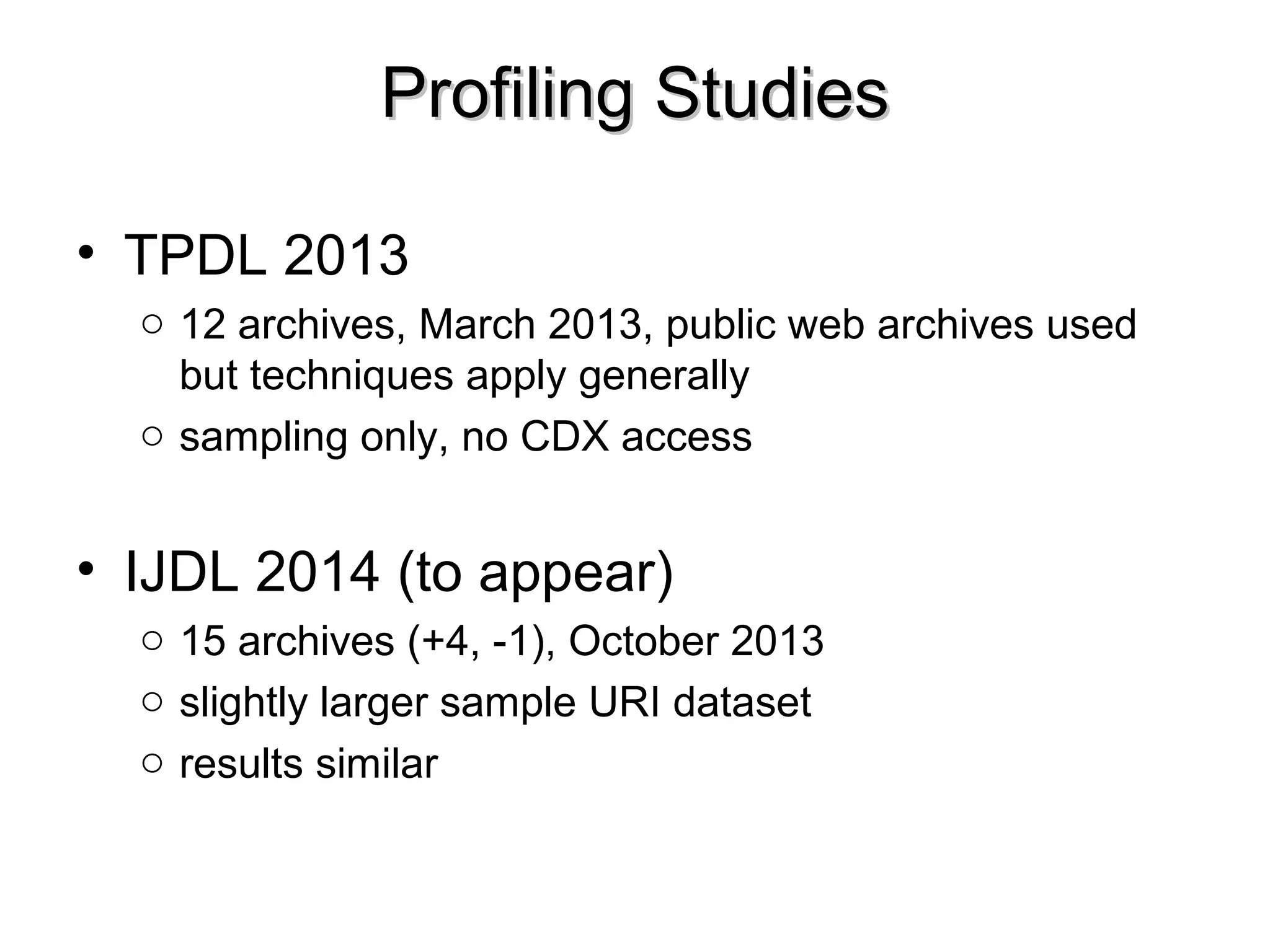 Profiling Studies

• TPDL 2013
  ○ 12 archives, March 2013, public web archives used but techniques apply generally
  ○ sampling only, no CDX access

• IJDL 2014 (to appear)
  ○ 15 archives (+4, -1), October 2013
  ○ slightly larger sample URI dataset
  ○ results similar